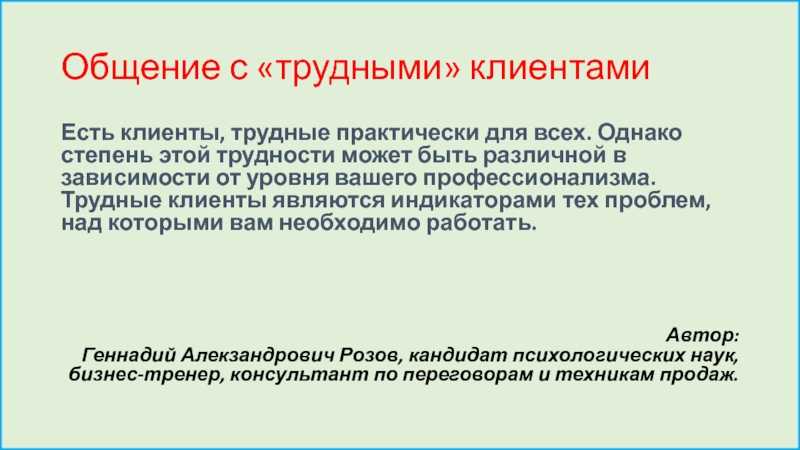 Общение с «трудными» клиентами

Есть клиенты, трудные практически для всех. Однако степень этой трудности может быть различной в зависимости от уровня вашего профессионализма. Трудные клиенты являются индикаторами тех проблем, над которыми вам необходимо работать.

Автор:
Геннадий Александрович Розов, кандидат психологических наук, бизнес-тренер, консультант по переговорам и техникам продаж.